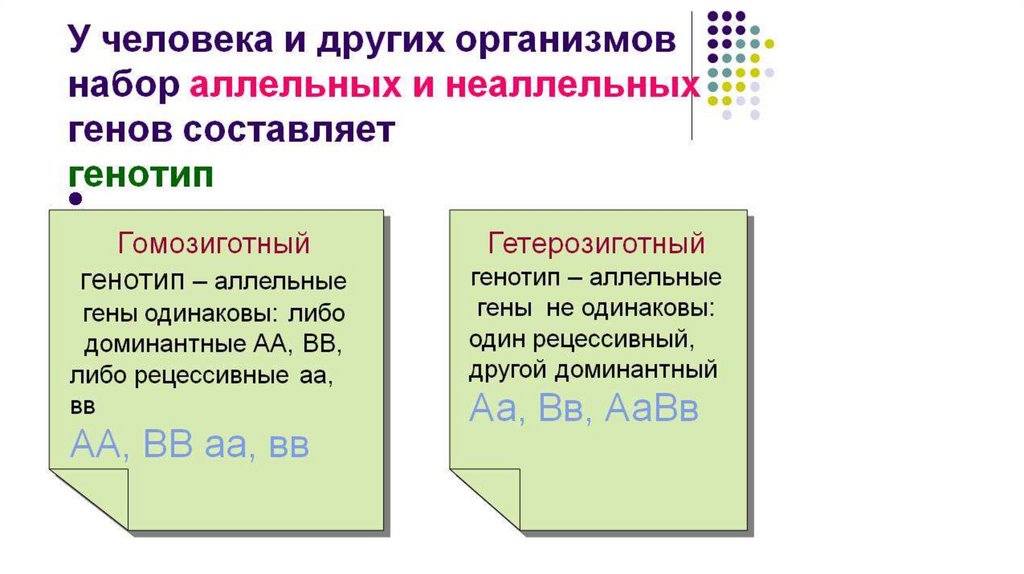 У человека и других организмов набор аллельных и неаллельных генов составляет генотип

Гомозиготный генотип – аллельные гены одинаковы: либо доминантные АА, ВВ, либо рецессивные аа, вв
АА, ВВ аа, вв

Гетерозиготный генотип – аллельные гены не одинаковы: один рецессивный, другой доминантный
Аа, Вв, АаВв